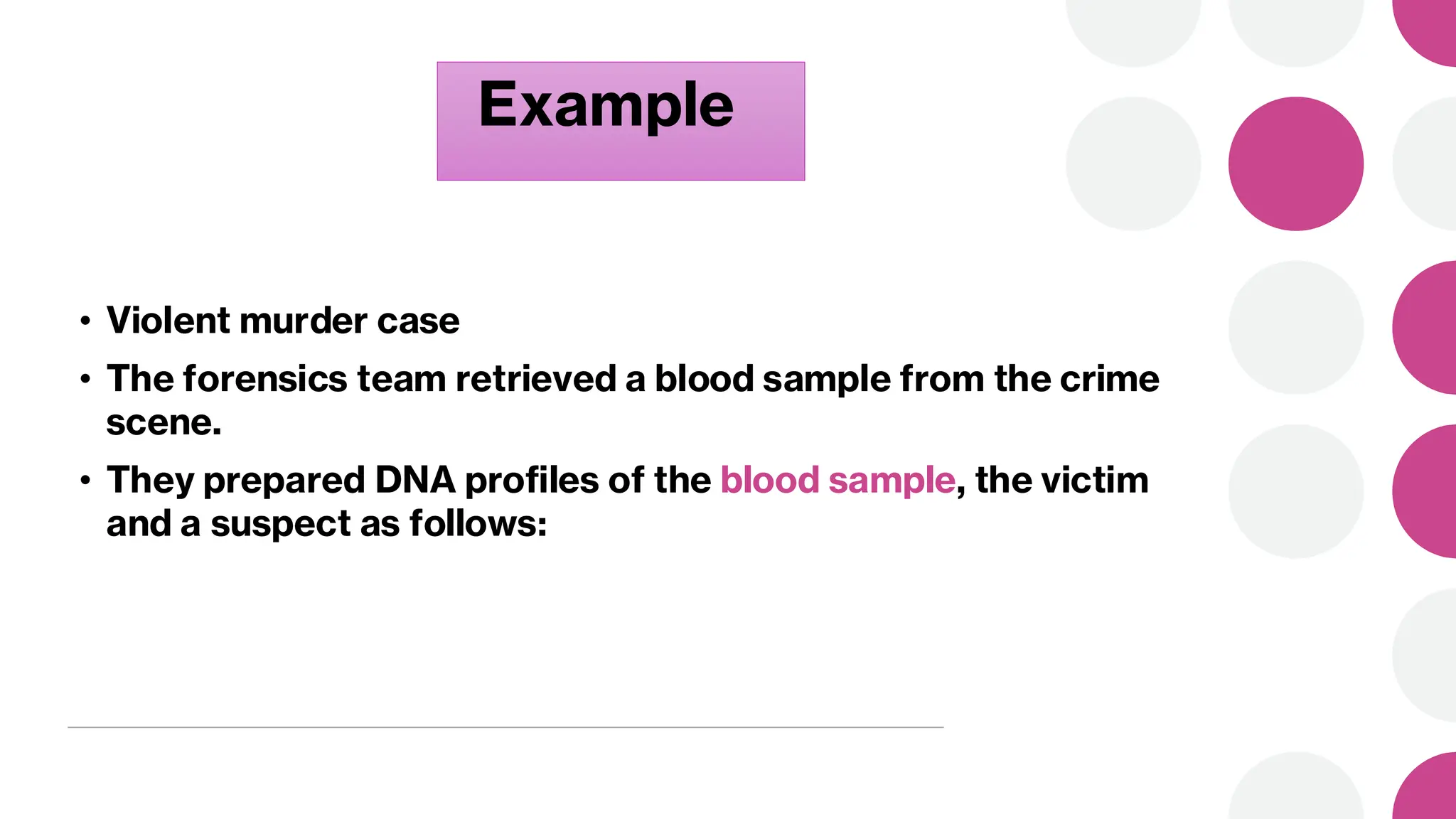 Example

• Violent murder case

• The forensics team retrieved a blood sample from the crime scene.

• They prepared DNA profiles of the blood sample, the victim and a suspect as follows: